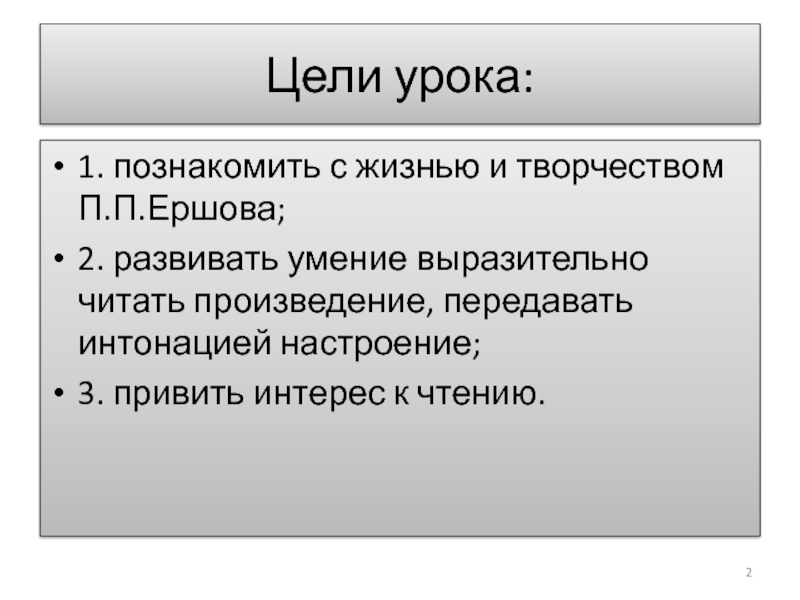 Цели урока:

• 1. познакомить с жизнью и творчеством П.П.Ершова;
• 2. развивать умение выразительно читать произведение, передавать интонацией настроение;
• 3. привить интерес к чтению.

2